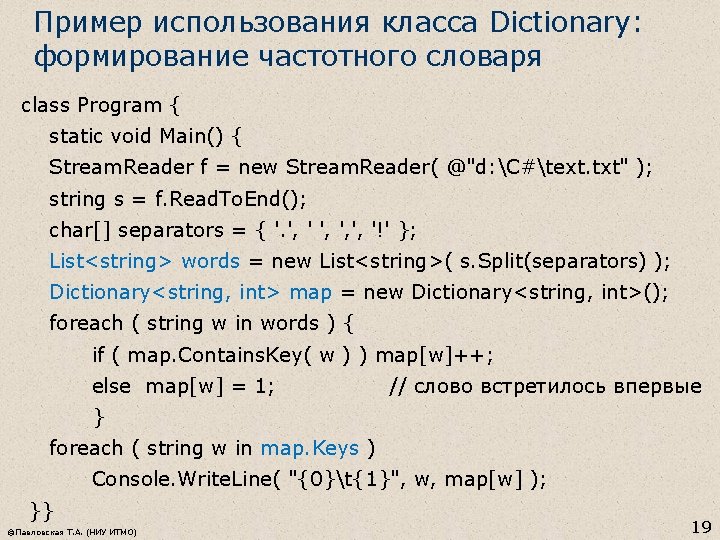 Пример использования класса Dictionary: формирование частотного словаря

class Program {
static void Main() {
StreamReader f = new StreamReader( @"d:\C#\text.txt" );
string s = f.ReadToEnd();
char[] separators = { '.', ' ', ',', '!' };
List<string> words = new List<string>( s.Split(separators) );
Dictionary<string, int> map = new Dictionary<string, int>();
foreach ( string w in words ) {
if ( map.ContainsKey( w ) ) map[w]++;
else map[w] = 1; // слово встретилось впервые
}
foreach ( string w in map.Keys )
Console.WriteLine( "{0}\t{1}", w, map[w] );
}}

©Павловская Т.А. (НИУ ИТМО)

19